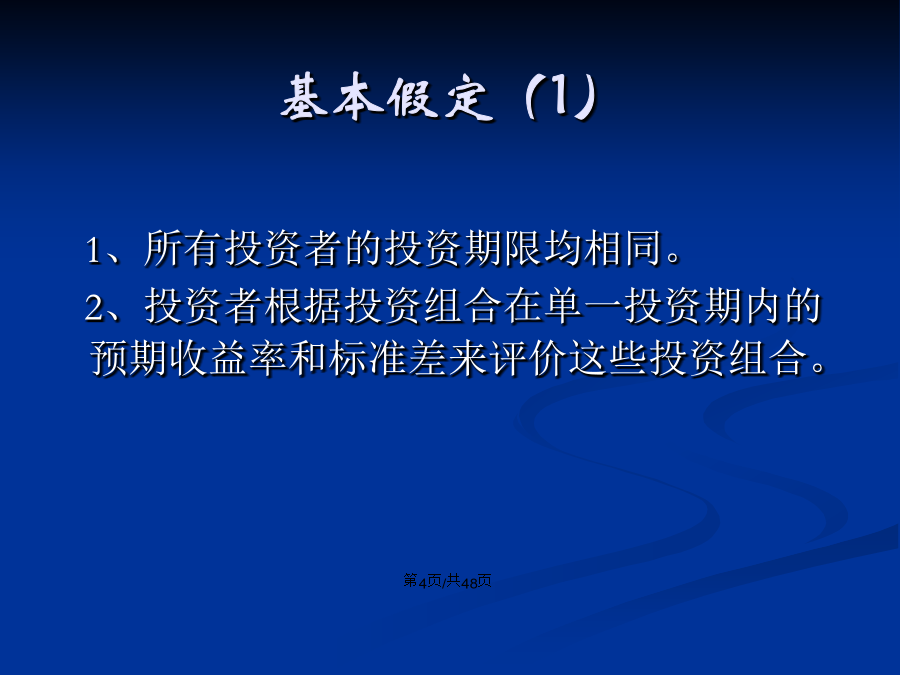 基本假定（1）

1、所有投资者的投资期限均相同。

2、投资者根据投资组合在单一投资期内的预期收益率和标准差来评价这些投资组合。

第4页/共48页